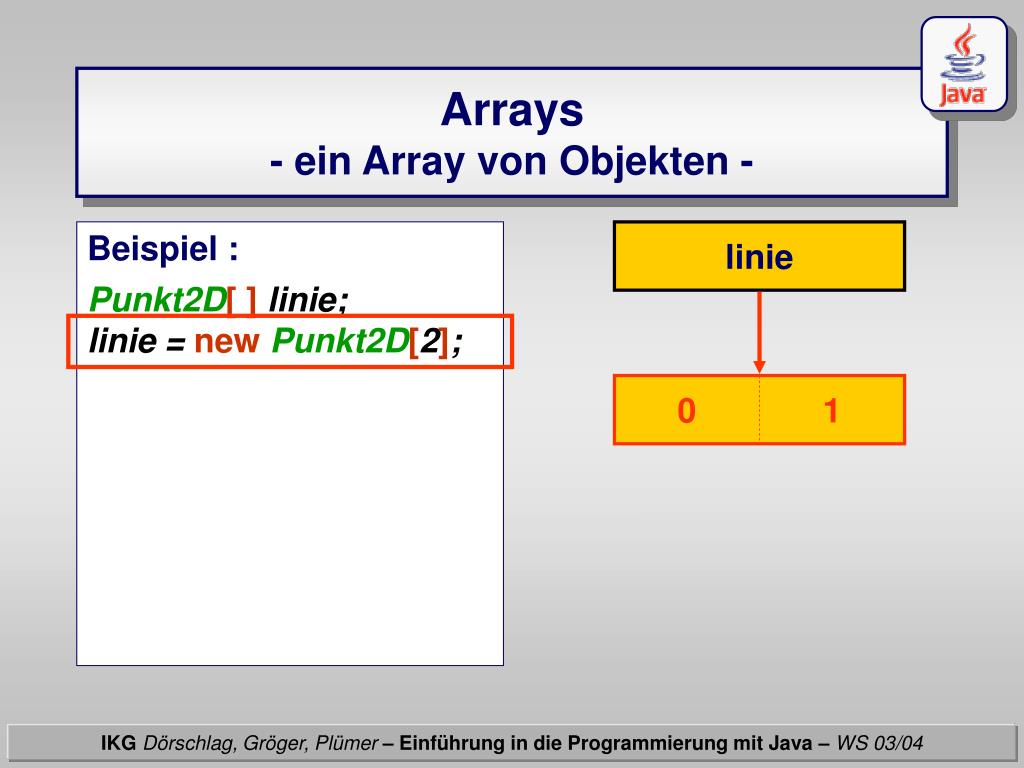 Java

Arrays
- ein Array von Objekten -

Beispiel :

Punkt2D[ ] linie;
linie = new Punkt2D[2];

linie

0 1

IKG Dörschlag, Gröger, Plümer – Einführung in die Programmierung mit Java – WS 03/04